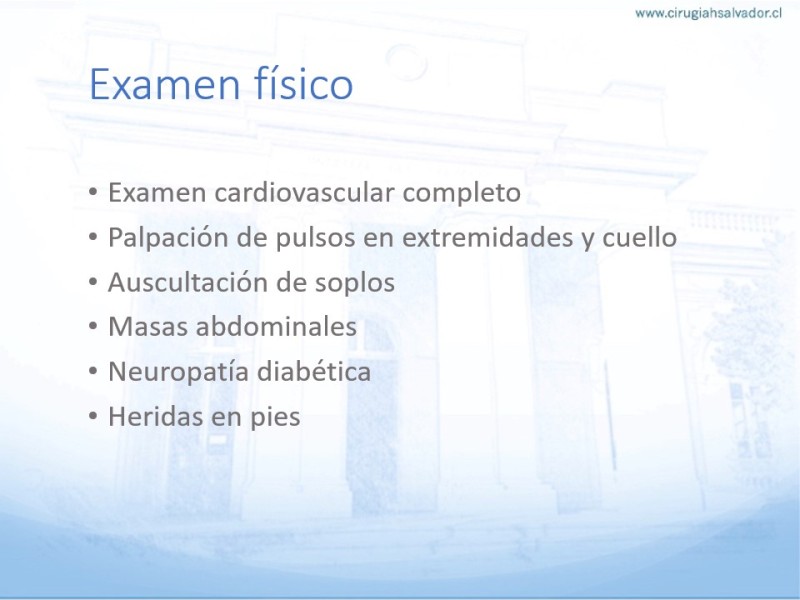 www.cirugiahsalvador.cl

Examen físico

• Examen cardiovascular completo
• Palpación de pulsos en extremidades y cuello
• Auscultación de soplos
• Masas abdominales
• Neuropatía diabética
• Heridas en pies